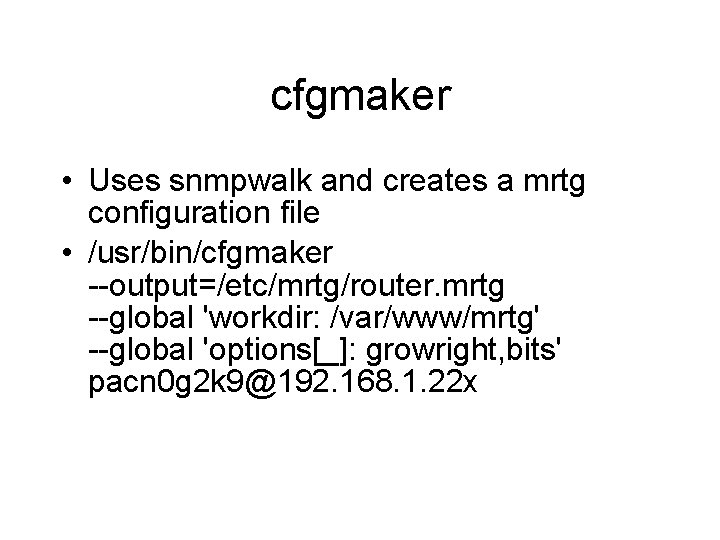 cfgmaker

• Uses snmpwalk and creates a mrtg configuration file
• /usr/bin/cfgmaker --output=/etc/mrtg/router.mrtg --global 'workdir: /var/www/mrtg' --global 'options[_]: growright,bits' pacn0g2k9@192.168.1.22x